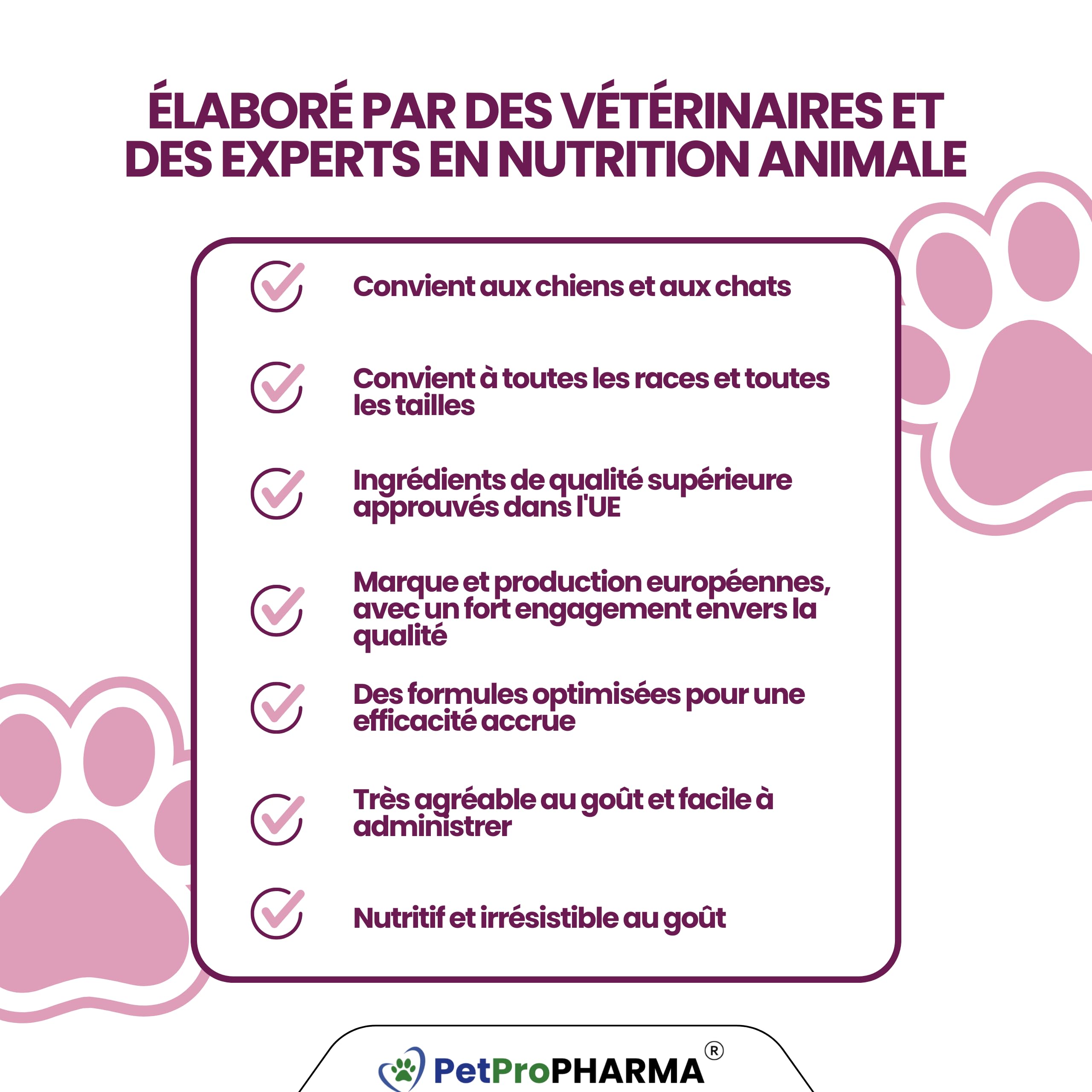 ÉLABORÉ PAR DES VÉTÉRINAIRES ET DES EXPERTS EN NUTRITION ANIMALE

Convient aux chiens et aux chats

Convient à toutes les races et toutes les tailles

Ingrédients de qualité supérieure approuvés dans l'UE

Marque et production européennes, avec un fort engagement envers la qualité

Des formules optimisées pour une efficacité accrue

Très agréable au goût et facile à administrer

Nutritif et irrésistible au goût

PetProPHARMA®